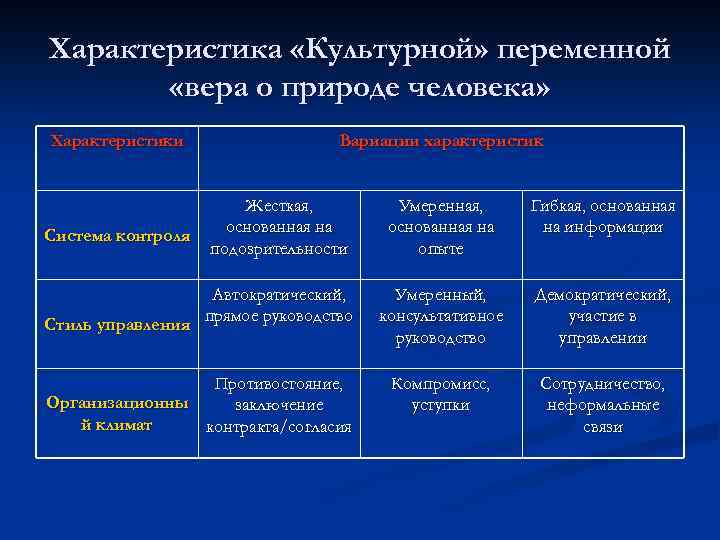 Характеристика «Культурной» переменной «вера о природе человека»

| Характеристики | Вариации характеристик | | |
|---|---|---|---|
| Система контроля | Жесткая, основанная на подозрительности | Умеренная, основанная на опыте | Гибкая, основанная на информации |
| Стиль управления | Автократический, прямое руководство | Умеренный, консультативное руководство | Демократический, участие в управлении |
| Организационный климат | Противостояние, заключение контракта/согласия | Компромисс, уступки | Сотрудничество, неформальные связи |